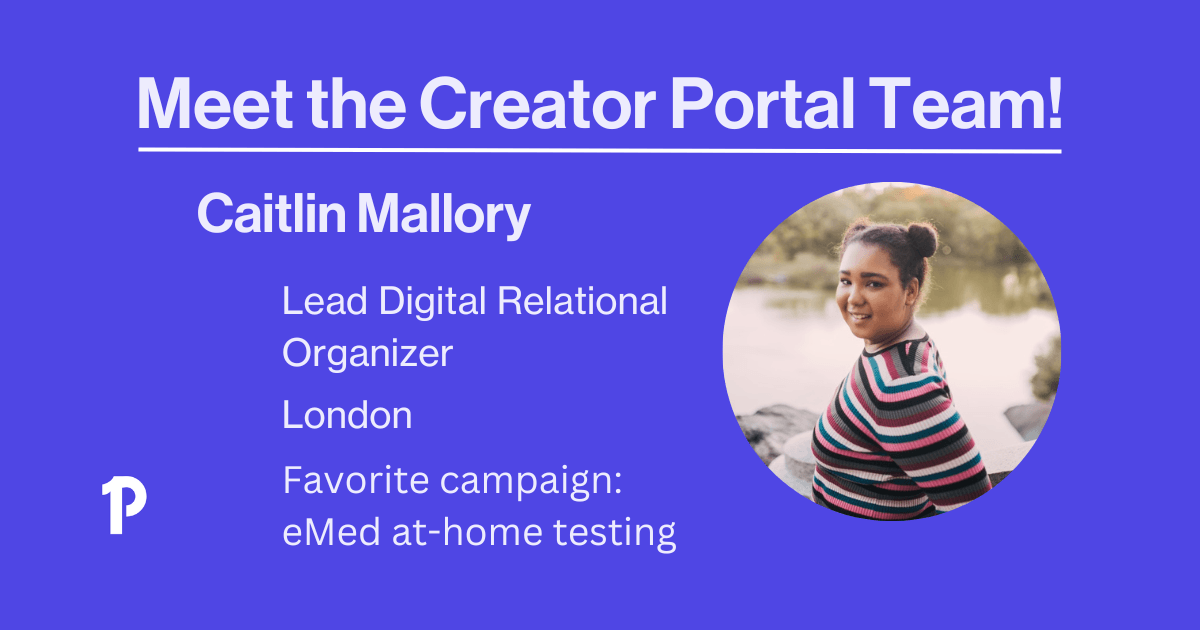 Meet the Creator Portal Team!

Caitlin Mallory

Lead Digital Relational Organizer

London

Favorite campaign: eMed at-home testing